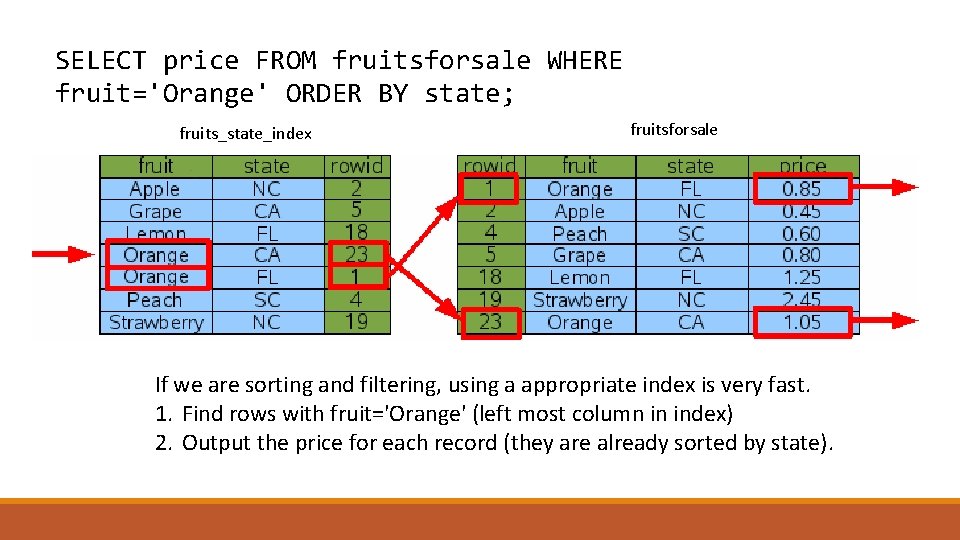 SELECT price FROM fruitsforsale WHERE fruit='Orange' ORDER BY state;

fruits_state_index

| fruit | state | rowid |
|---|---|---|
| Apple | NC | 2 |
| Grape | CA | 5 |
| Lemon | FL | 18 |
| Orange | CA | 23 |
| Orange | FL | 1 |
| Peach | SC | 4 |
| Strawberry | NC | 19 |

fruitsforsale

| rowid | fruit | state | price |
|---|---|---|---|
| 1 | Orange | FL | 0.85 |
| 2 | Apple | NC | 0.45 |
| 4 | Peach | SC | 0.60 |
| 5 | Grape | CA | 0.80 |
| 18 | Lemon | FL | 1.25 |
| 19 | Strawberry | NC | 2.45 |
| 23 | Orange | CA | 1.05 |

If we are sorting and filtering, using a appropriate index is very fast.
1. Find rows with fruit='Orange' (left most column in index)
2. Output the price for each record (they are already sorted by state).